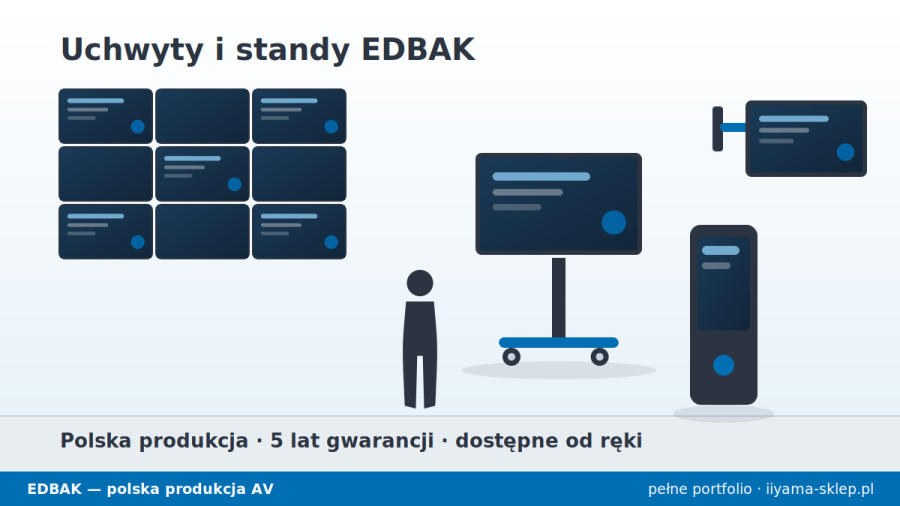 Uchwyty i standy EDBAK

Polska produkcja · 5 lat gwarancji · dostępne od ręki

EDBAK — polska produkcja AV

pełne portfolio · iiyama-sklep.pl